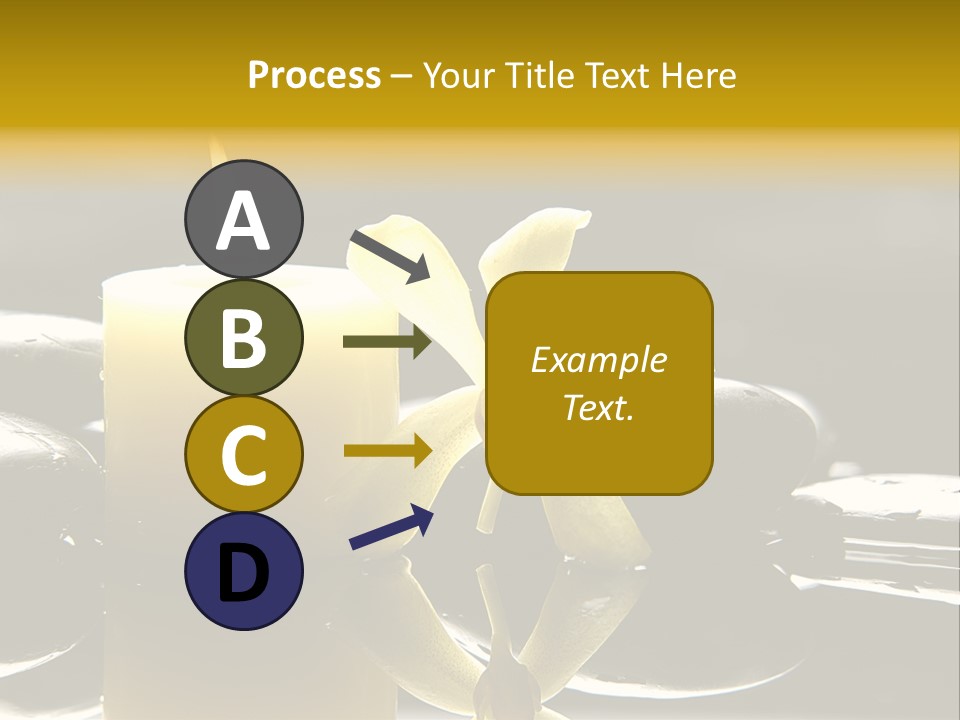 Process – Your Title Text Here

A

B

C

D

Example Text.